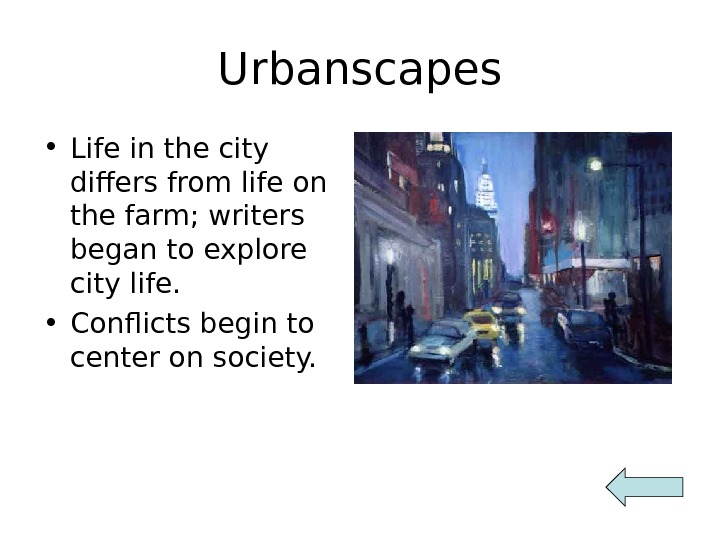 Urbanscapes

• Life in the city differs from life on the farm; writers began to explore city life.
• Conflicts begin to center on society.